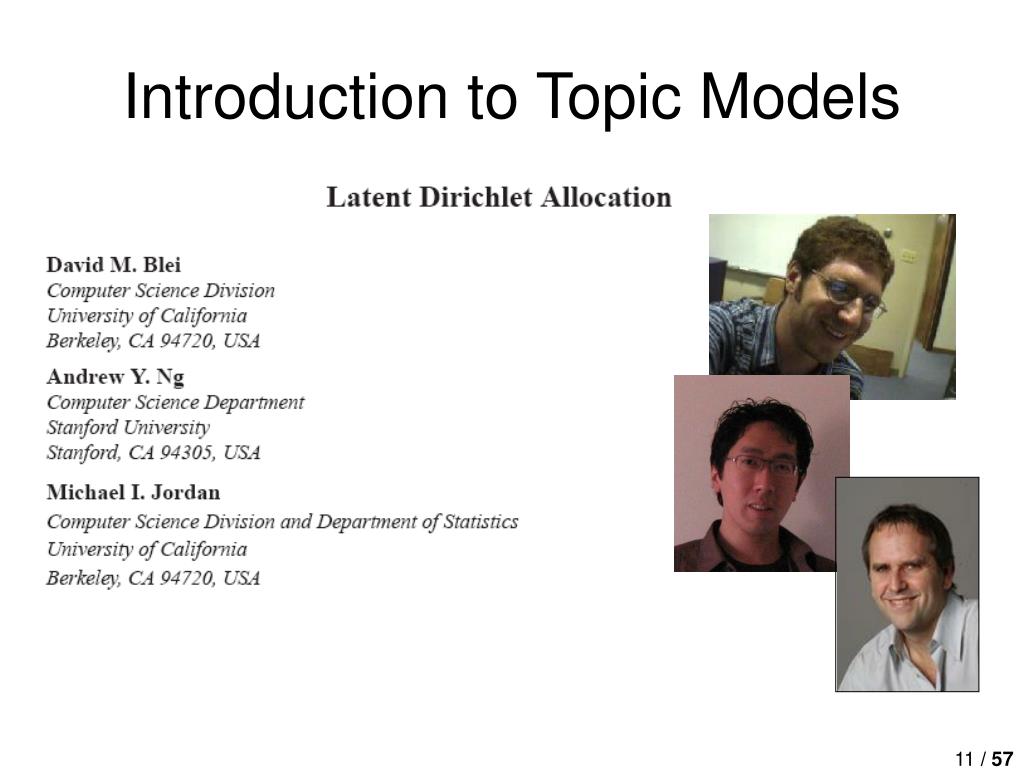 Introduction to Topic Models

Latent Dirichlet Allocation

David M. Blei
Computer Science Division
University of California
Berkeley, CA 94720, USA

Andrew Y. Ng
Computer Science Department
Stanford University
Stanford, CA 94305, USA

Michael I. Jordan
Computer Science Division and Department of Statistics
University of California
Berkeley, CA 94720, USA

11 / 57